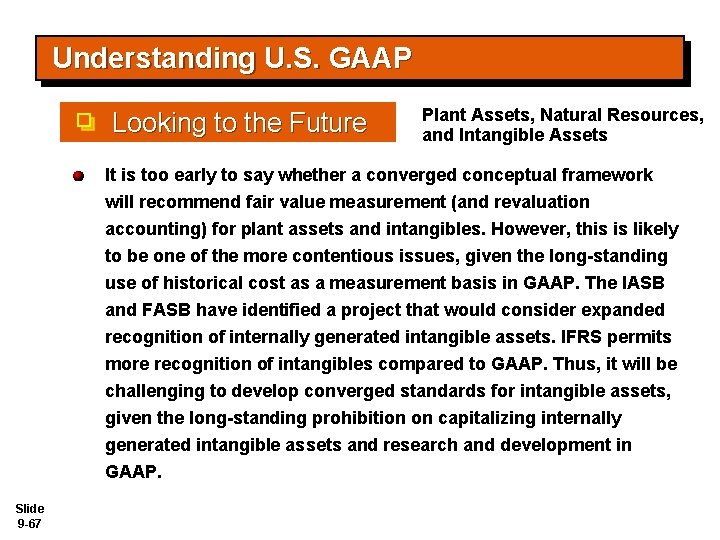 Understanding U.S. GAAP

Looking to the Future

Plant Assets, Natural Resources, and Intangible Assets

It is too early to say whether a converged conceptual framework will recommend fair value measurement (and revaluation accounting) for plant assets and intangibles. However, this is likely to be one of the more contentious issues, given the long-standing use of historical cost as a measurement basis in GAAP. The IASB and FASB have identified a project that would consider expanded recognition of internally generated intangible assets. IFRS permits more recognition of intangibles compared to GAAP. Thus, it will be challenging to develop converged standards for intangible assets, given the long-standing prohibition on capitalizing internally generated intangible assets and research and development in GAAP.

Slide 9-67